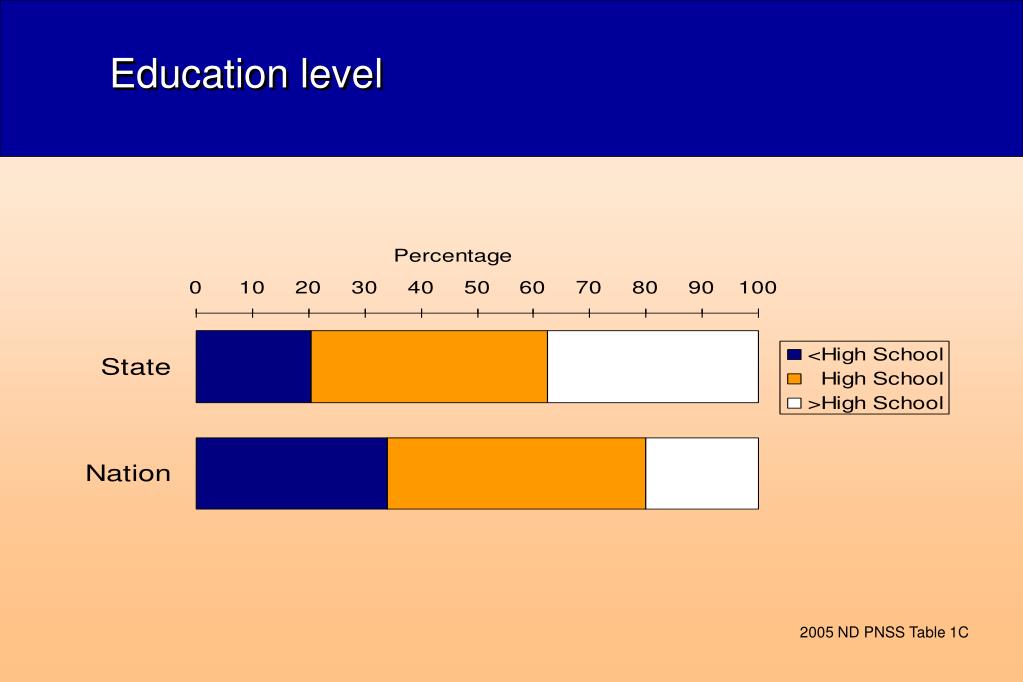 Education level

Percentage

0 10 20 30 40 50 60 70 80 90 100

State

Nation

<High School
High School
>High School

2005 ND PNSS Table 1C